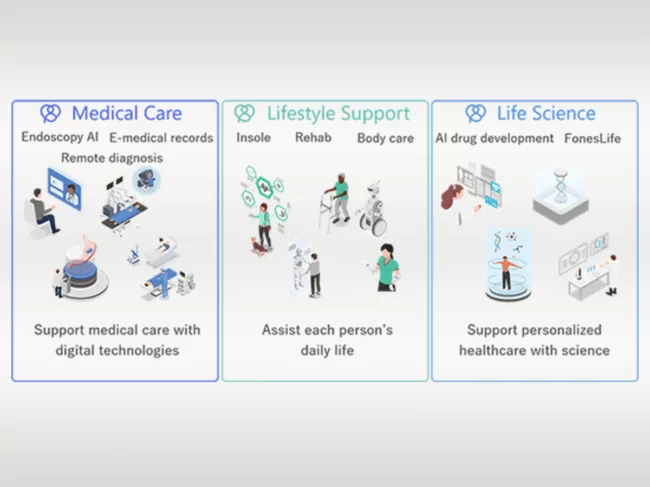 Medical Care

Endoscopy AI E-medical records

Remote diagnosis

Support medical care with digital technologies

Lifestyle Support

Insole Rehab Body care

Assist each person's daily life

Life Science

AI drug development FonesLife

Support personalized healthcare with science